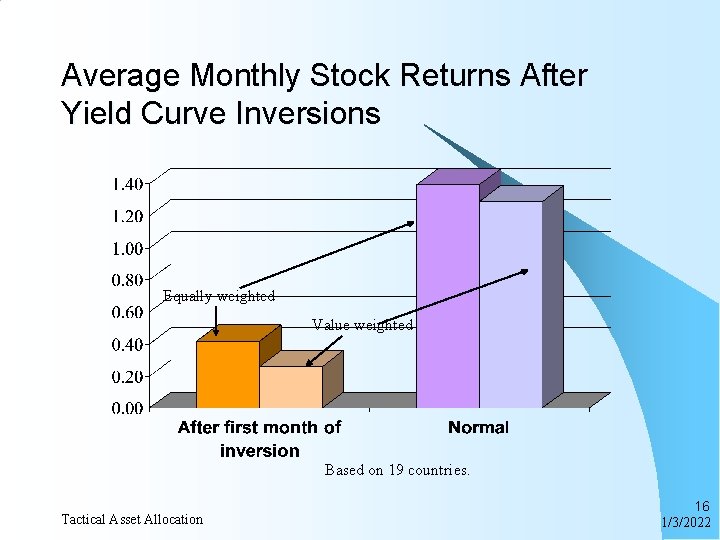 Average Monthly Stock Returns After Yield Curve Inversions

1.40
1.20
1.00
0.80
0.60
0.40
0.20
0.00

Equally weighted

Value weighted

After first month of inversion

Normal

Based on 19 countries.

Tactical Asset Allocation

16
1/3/2022